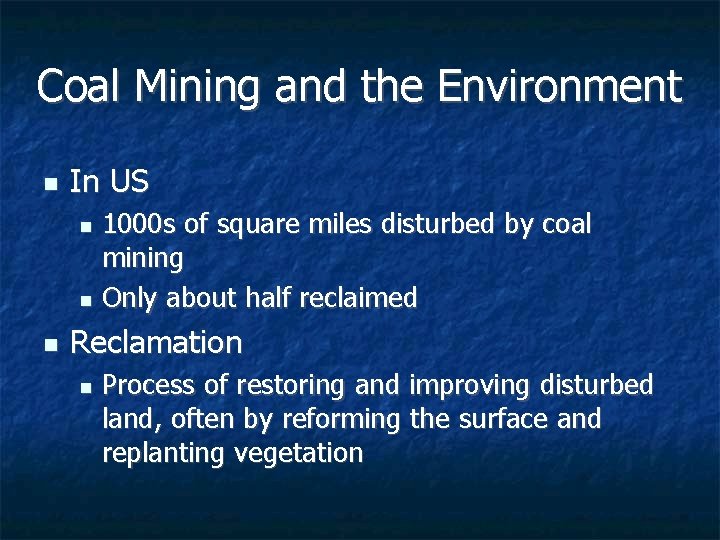 Coal Mining and the Environment

- In US
  - 1000s of square miles disturbed by coal mining
  - Only about half reclaimed
- Reclamation
  - Process of restoring and improving disturbed land, often by reforming the surface and replanting vegetation